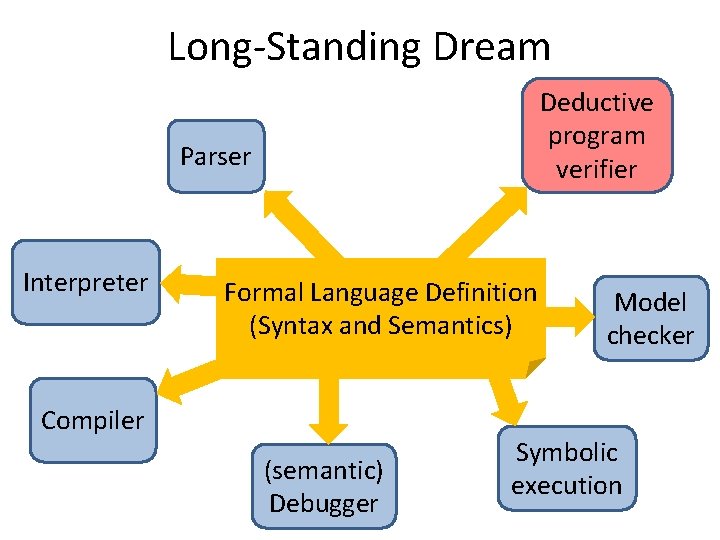 Long-Standing Dream

Parser

Deductive program verifier

Interpreter

Formal Language Definition (Syntax and Semantics)

Model checker

Compiler

(semantic) Debugger

Symbolic execution